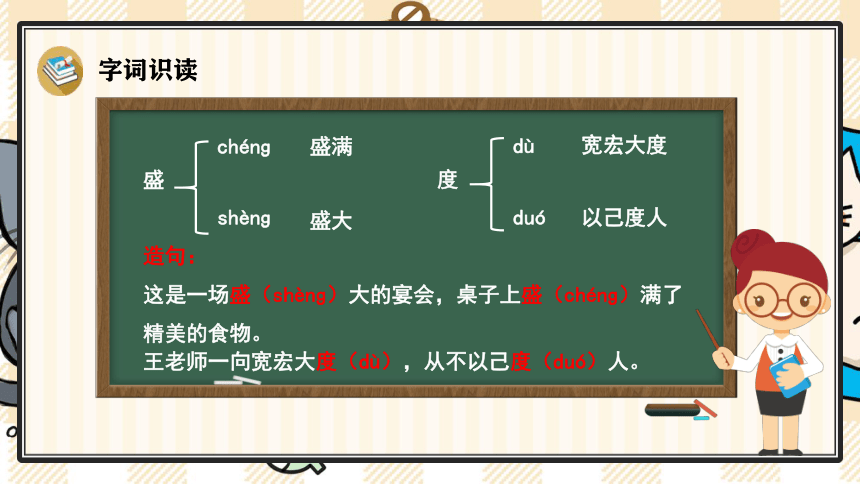 字词识读

盛 chéng 盛满
shèng 盛大

度 dù 宽宏大度
duó 以己度人

造句：
这是一场盛（shèng）大的宴会，桌子上盛（chéng）满了精美的食物。
王老师一向宽宏大度（dù），从不以己度（duó）人。